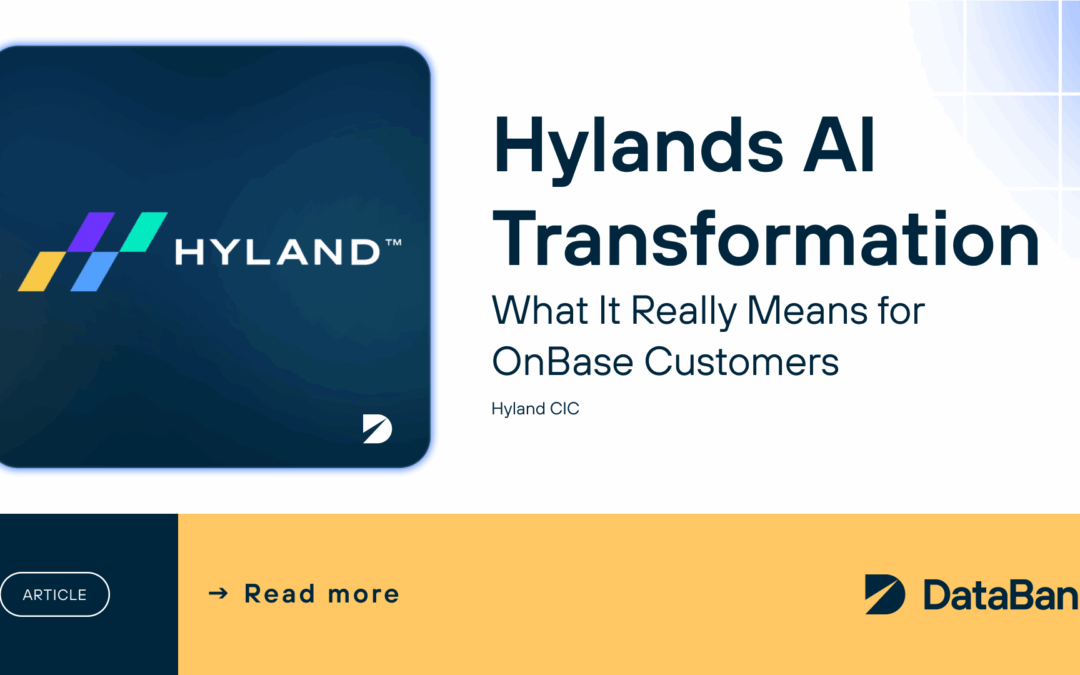 HYLAND™

Hylands AI Transformation

What It Really Means for OnBase Customers

Hyland CIC

ARTICLE

→ Read more

DataBan